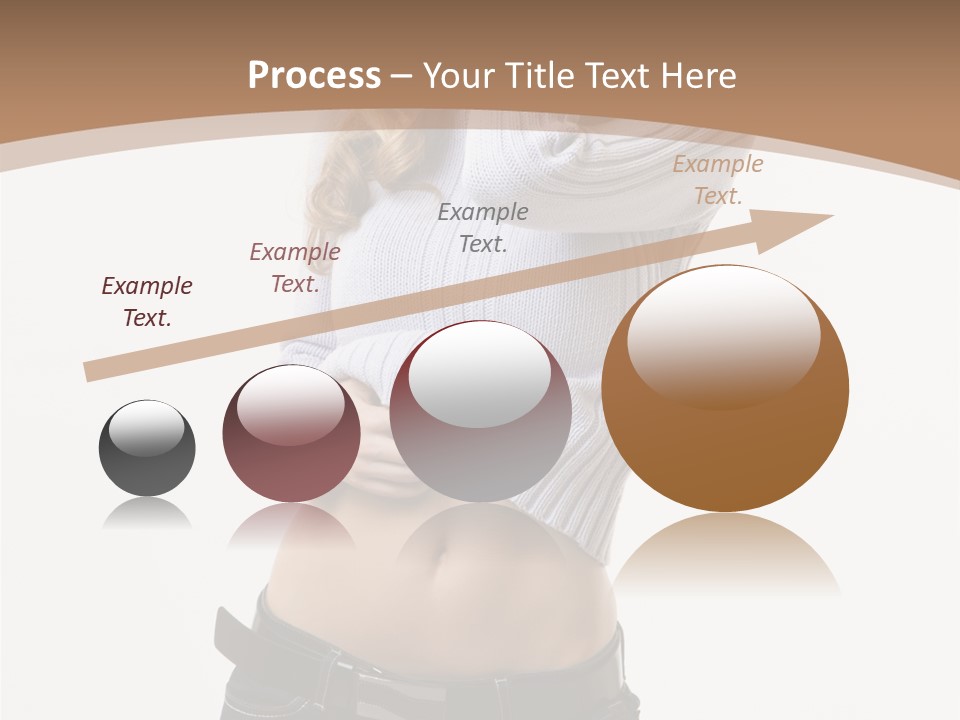 Process – Your Title Text Here

Example Text.

Example Text.

Example Text.

Example Text.